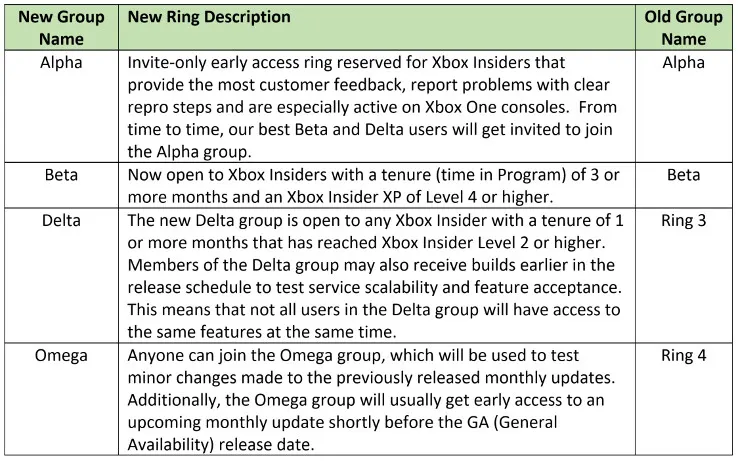 | New Group Name | New Ring Description | Old Group Name |
|---|---|---|
| Alpha | Invite-only early access ring reserved for Xbox Insiders that provide the most customer feedback, report problems with clear repro steps and are especially active on Xbox One consoles. From time to time, our best Beta and Delta users will get invited to join the Alpha group. | Alpha |
| Beta | Now open to Xbox Insiders with a tenure (time in Program) of 3 or more months and an Xbox Insider XP of Level 4 or higher. | Beta |
| Delta | The new Delta group is open to any Xbox Insider with a tenure of 1 or more months that has reached Xbox Insider Level 2 or higher. Members of the Delta group may also receive builds earlier in the release schedule to test service scalability and feature acceptance. This means that not all users in the Delta group will have access to the same features at the same time. | Ring 3 |
| Omega | Anyone can join the Omega group, which will be used to test minor changes made to the previously released monthly updates. Additionally, the Omega group will usually get early access to an upcoming monthly update shortly before the GA (General Availability) release date. | Ring 4 |